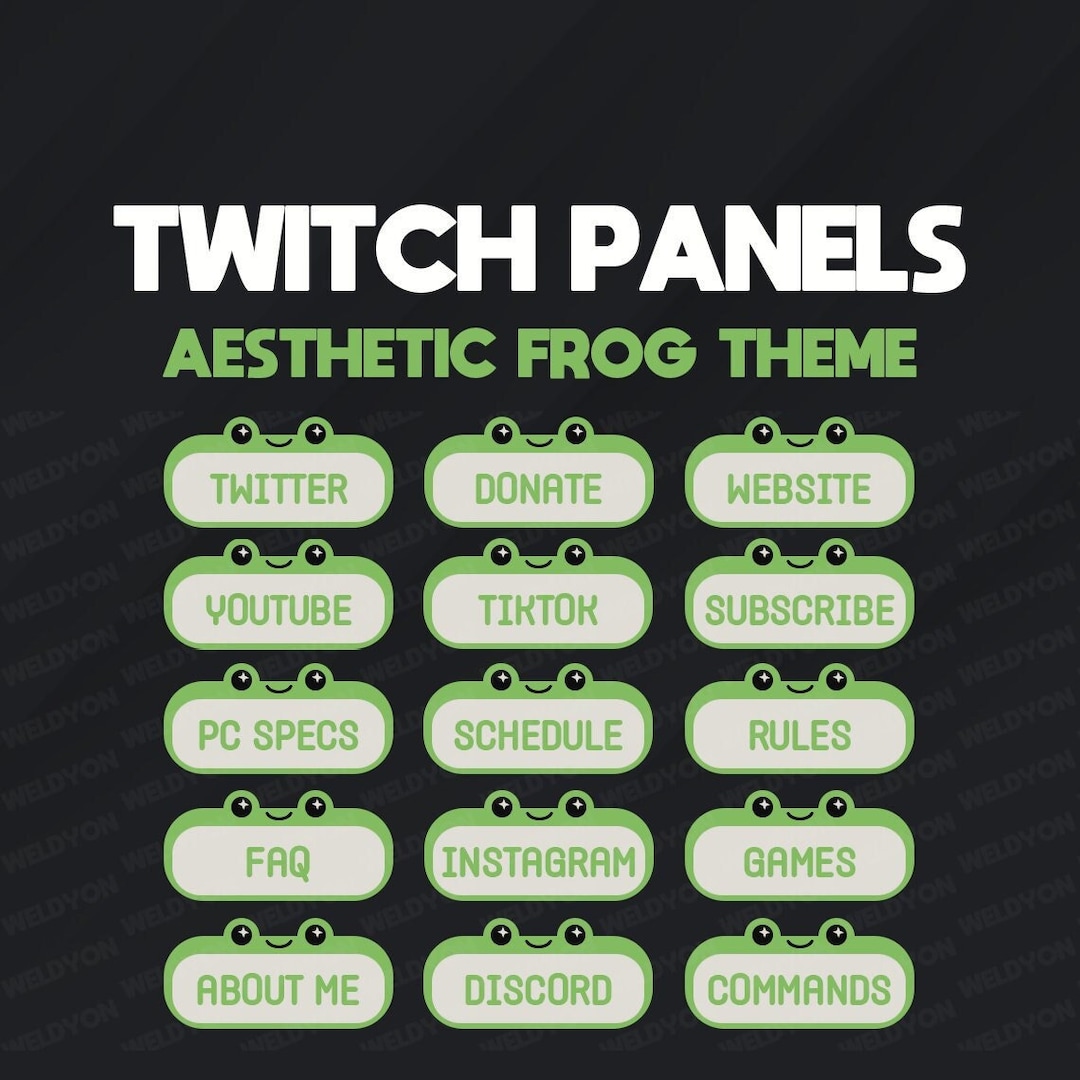 TWITCH PANELS
AESTHETIC FROG THEME

TWITTER
DONATE
WEBSITE
YOUTUBE
TIKTOK
SUBSCRIBE
PC SPECS
SCHEDULE
RULES
FAQ
INSTAGRAM
GAMES
ABOUT ME
DISCORD
COMMANDS

WELDYON